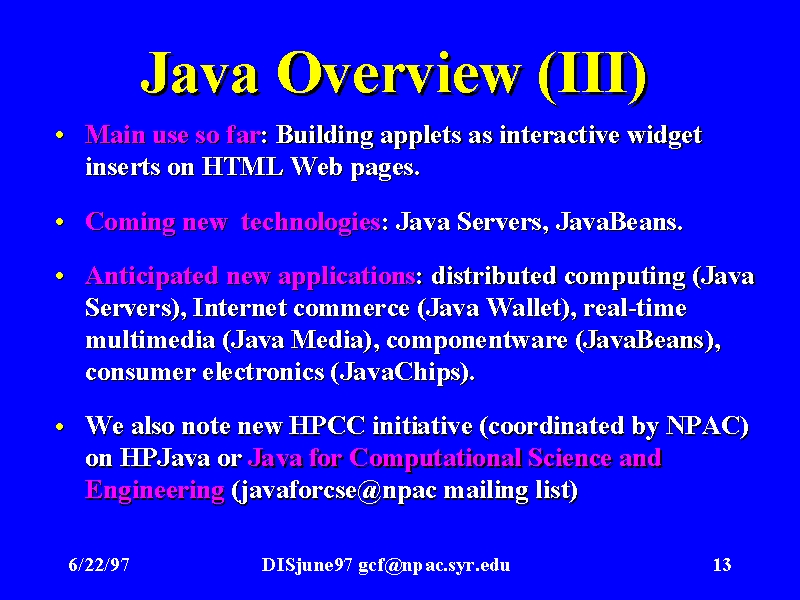 Java Overview (III)

• Main use so far: Building applets as interactive widget inserts on HTML Web pages.

• Coming new technologies: Java Servers, JavaBeans.

• Anticipated new applications: distributed computing (Java Servers), Internet commerce (Java Wallet), real-time multimedia (Java Media), componentware (JavaBeans), consumer electronics (JavaChips).

• We also note new HPCC initiative (coordinated by NPAC) on HPJava or Java for Computational Science and Engineering (javaforcse@npac mailing list)

6/22/97 DISjune97 gcf@npac.syr.edu 13